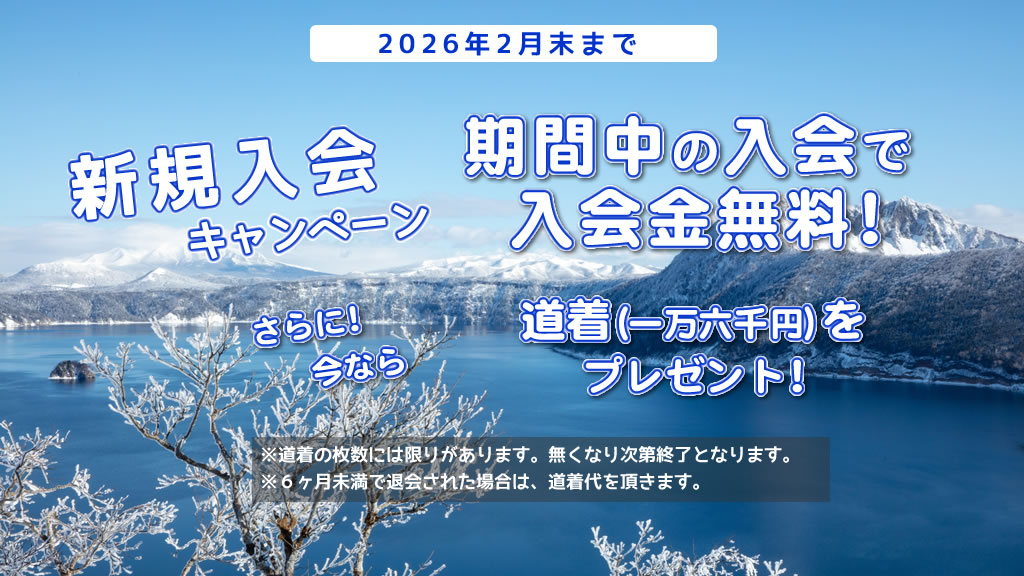 2026年2月末まで

新規入会
キャンペーン

期間中の入会で
入会金無料!

さらに!
今なら

道着(一万六千円)を
プレゼント!

※道着の枚数には限りがあります。無くなり次第終了となります。
※６ヶ月未満で退会された場合は、道着代を頂きます。